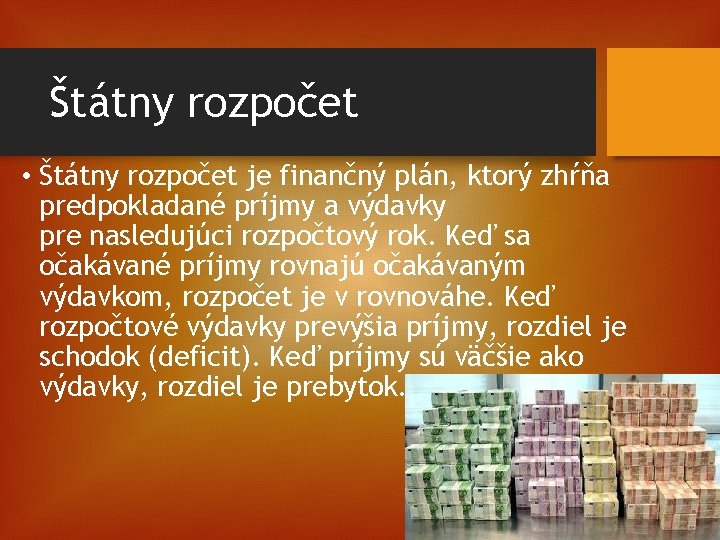 Štátny rozpočet

• Štátny rozpočet je finančný plán, ktorý zhŕňa predpokladané príjmy a výdavky pre nasledujúci rozpočtový rok. Keď sa očakávané príjmy rovnajú očakávaným výdavkom, rozpočet je v rovnováhe. Keď rozpočtové výdavky prevýšia príjmy, rozdiel je schodok (deficit). Keď príjmy sú väčšie ako výdavky, rozdiel je prebytok.